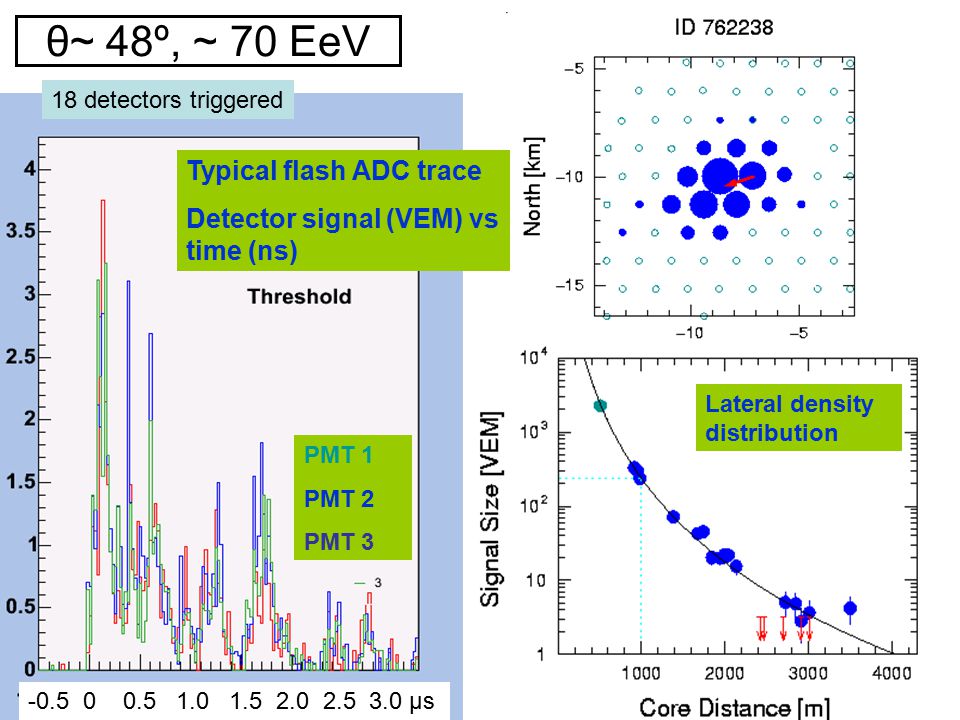 θ~ 48º, ~ 70 EeV

18 detectors triggered

Typical flash ADC trace

Detector signal (VEM) vs time (ns)

Threshold

PMT 1

PMT 2

PMT 3

3

4
3.5
3
2.5
2
1.5
1
0.5
0

-0.5 0 0.5 1.0 1.5 2.0 2.5 3.0 μs

ID 762238

North [km]

−5
−10
−15

−10 −5

Lateral density distribution

Signal Size [VEM]

$10^4$
$10^3$
$10^2$
10
1

1000 2000 3000 4000

Core Distance [m]